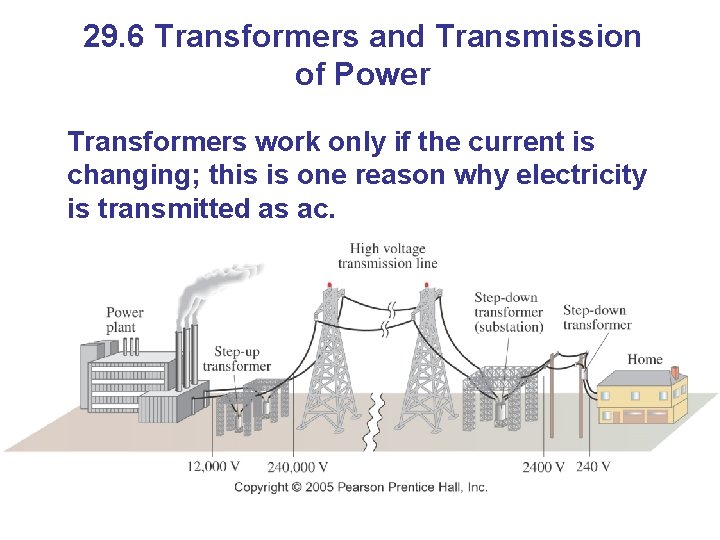 29.6 Transformers and Transmission of Power

Transformers work only if the current is changing; this is one reason why electricity is transmitted as ac.

High voltage transmission line

Power plant

Step-up transformer

Step-down transformer (substation)

Step-down transformer

Home

12,000 V

240,000 V

2400 V

240 V

Copyright © 2005 Pearson Prentice Hall, Inc.